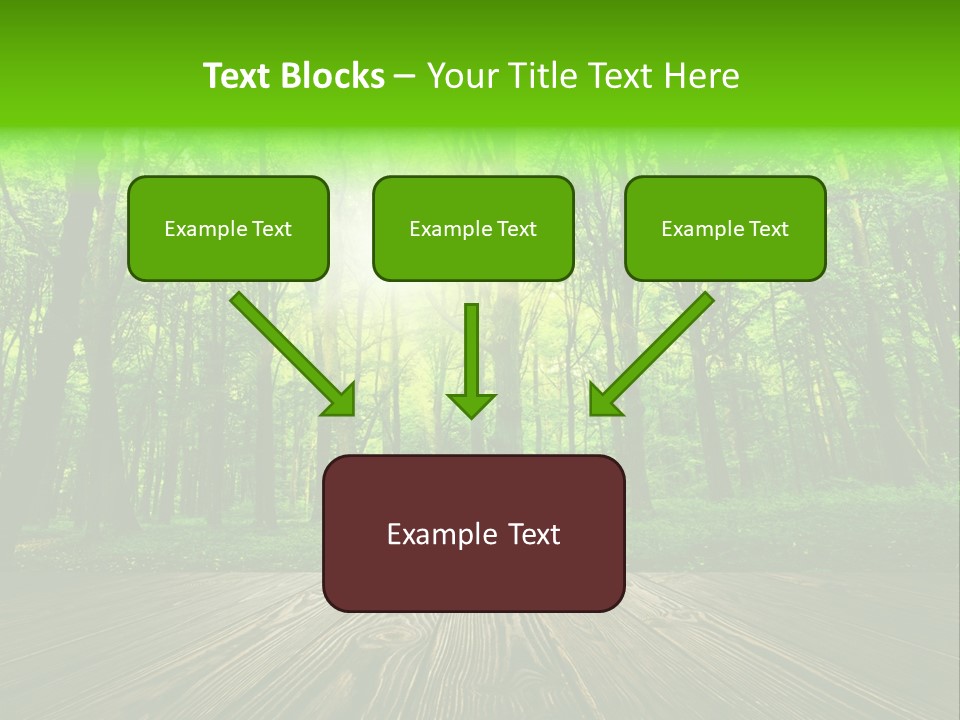 Text Blocks – Your Title Text Here

Example Text

Example Text

Example Text

Example Text